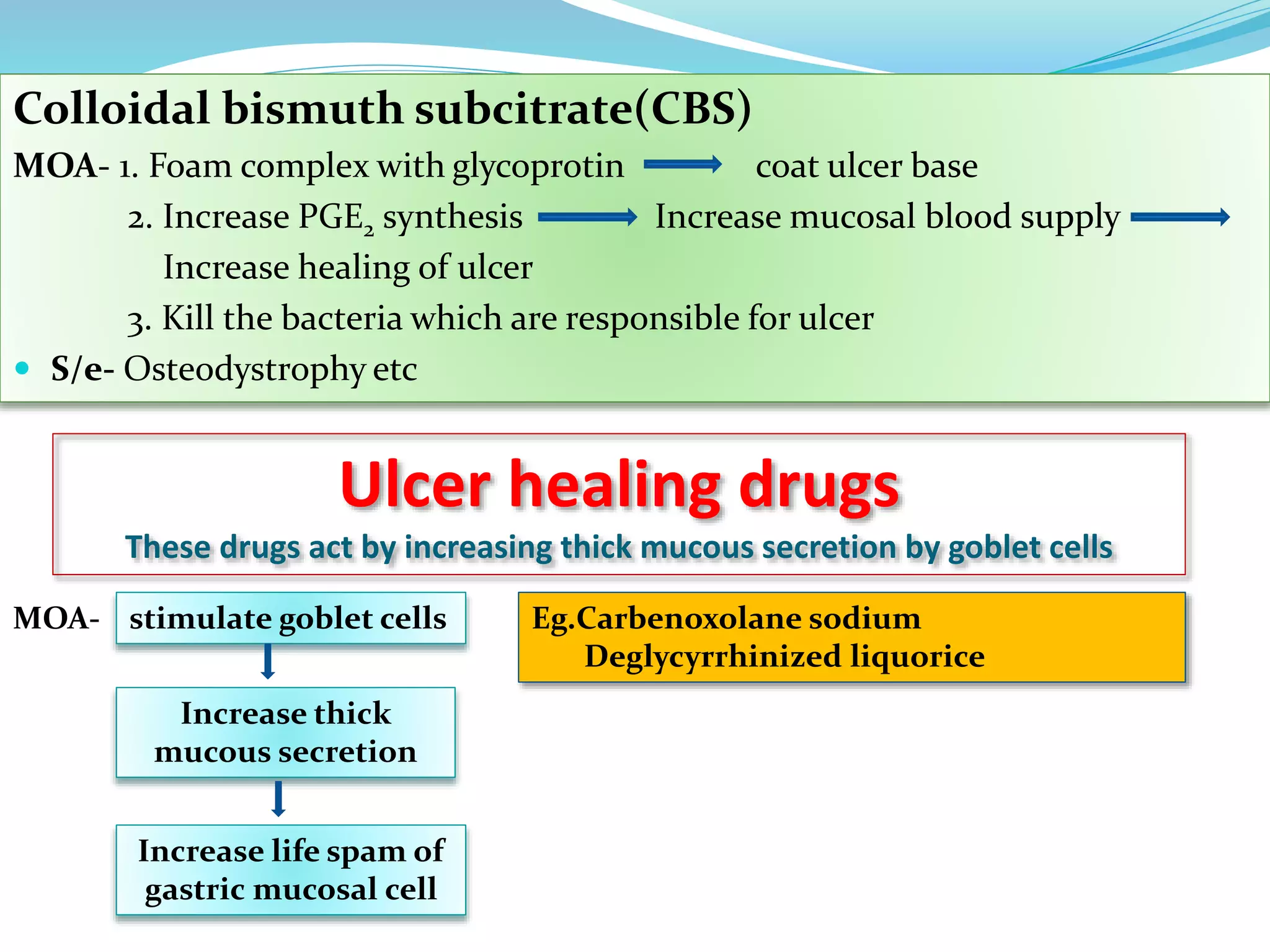 Colloidal bismuth subcitrate(CBS)

MOA- 1. Foam complex with glycoprotin → coat ulcer base

2. Increase $PGE_2$ synthesis → Increase mucosal blood supply → Increase healing of ulcer

3. Kill the bacteria which are responsible for ulcer

• S/e- Osteodystrophy etc

Ulcer healing drugs

These drugs act by increasing thick mucous secretion by goblet cells

MOA- stimulate goblet cells

Increase thick mucous secretion

Increase life spam of gastric mucosal cell

Eg.Carbenoxolane sodium
Deglycyrrhinized liquorice